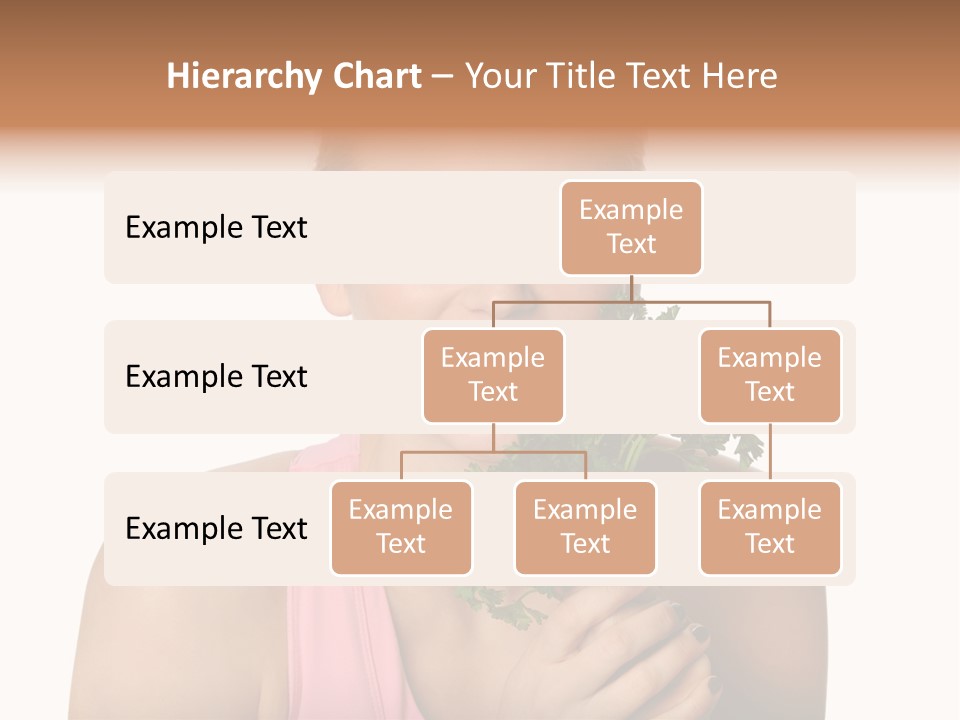 Hierarchy Chart – Your Title Text Here

Example Text

Example Text

Example Text

Example Text

Example Text

Example Text

Example Text

Example Text

Example Text